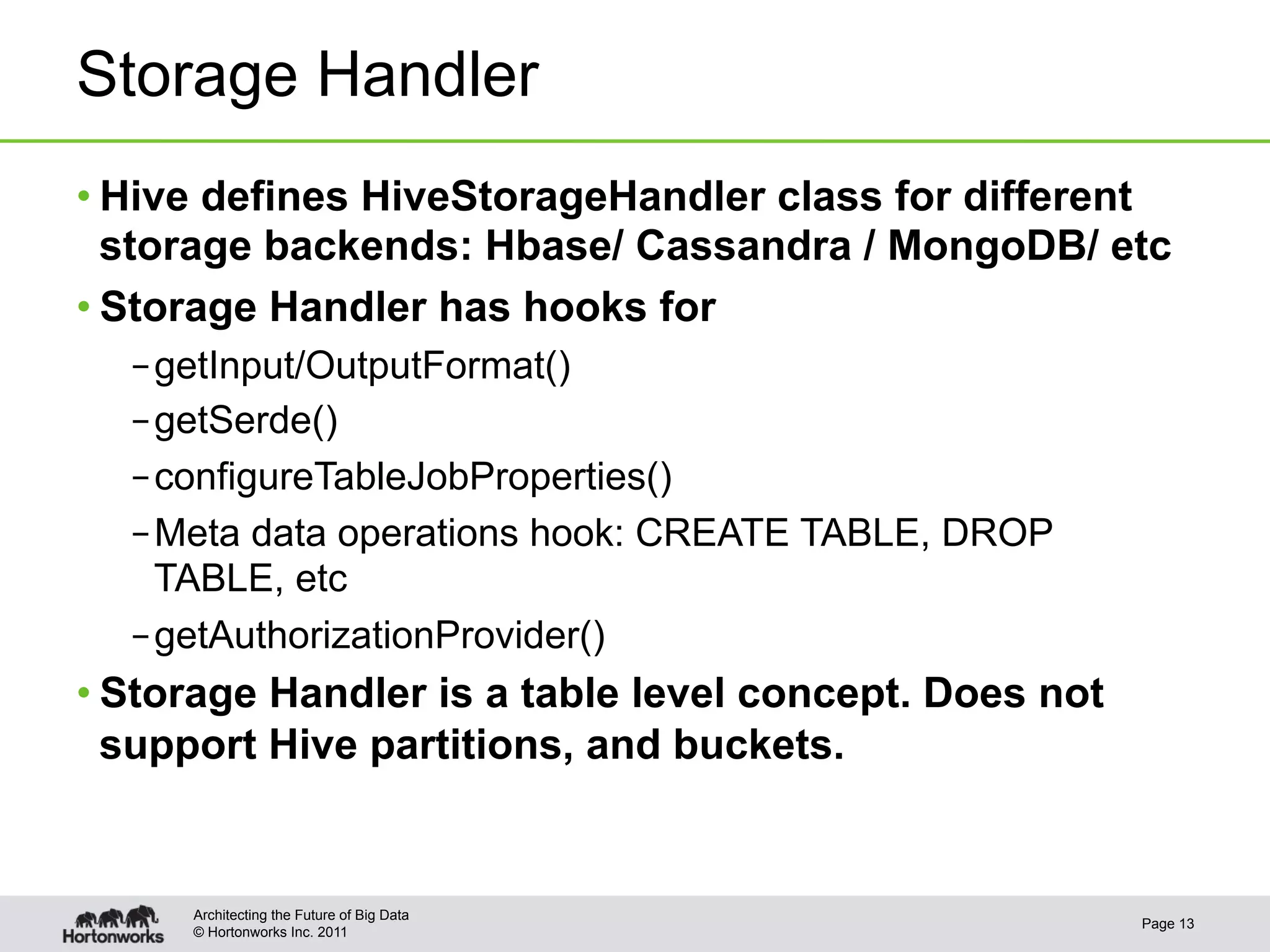 Storage Handler

• Hive defines HiveStorageHandler class for different storage backends: Hbase/ Cassandra / MongoDB/ etc

• Storage Handler has hooks for

– getInput/OutputFormat()

– getSerde()

– configureTableJobProperties()

– Meta data operations hook: CREATE TABLE, DROP TABLE, etc

– getAuthorizationProvider()

• Storage Handler is a table level concept. Does not support Hive partitions, and buckets.

Hortonworks

Architecting the Future of Big Data
© Hortonworks Inc. 2011

Page 13